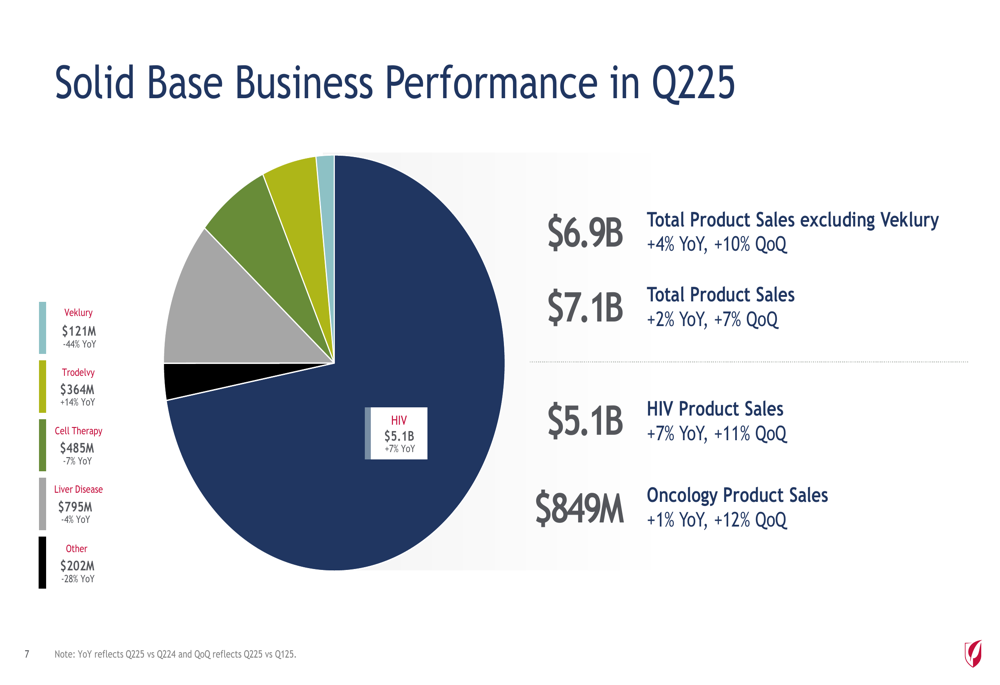 Solid Base Business Performance in Q225

Veklury
$121M
-44% YoY

Trodelvy
$364M
+14% YoY

Cell Therapy
$485M
-7% YoY

Liver Disease
$795M
-4% YoY

Other
$202M
-28% YoY

HIV
$5.1B
+7% YoY

$6.9B Total Product Sales excluding Veklury
+4% YoY, +10% QoQ

$7.1B Total Product Sales
+2% YoY, +7% QoQ

$5.1B HIV Product Sales
+7% YoY, +11% QoQ

$849M Oncology Product Sales
+1% YoY, +12% QoQ

7 Note: YoY reflects Q225 vs Q224 and QoQ reflects Q225 vs Q125.